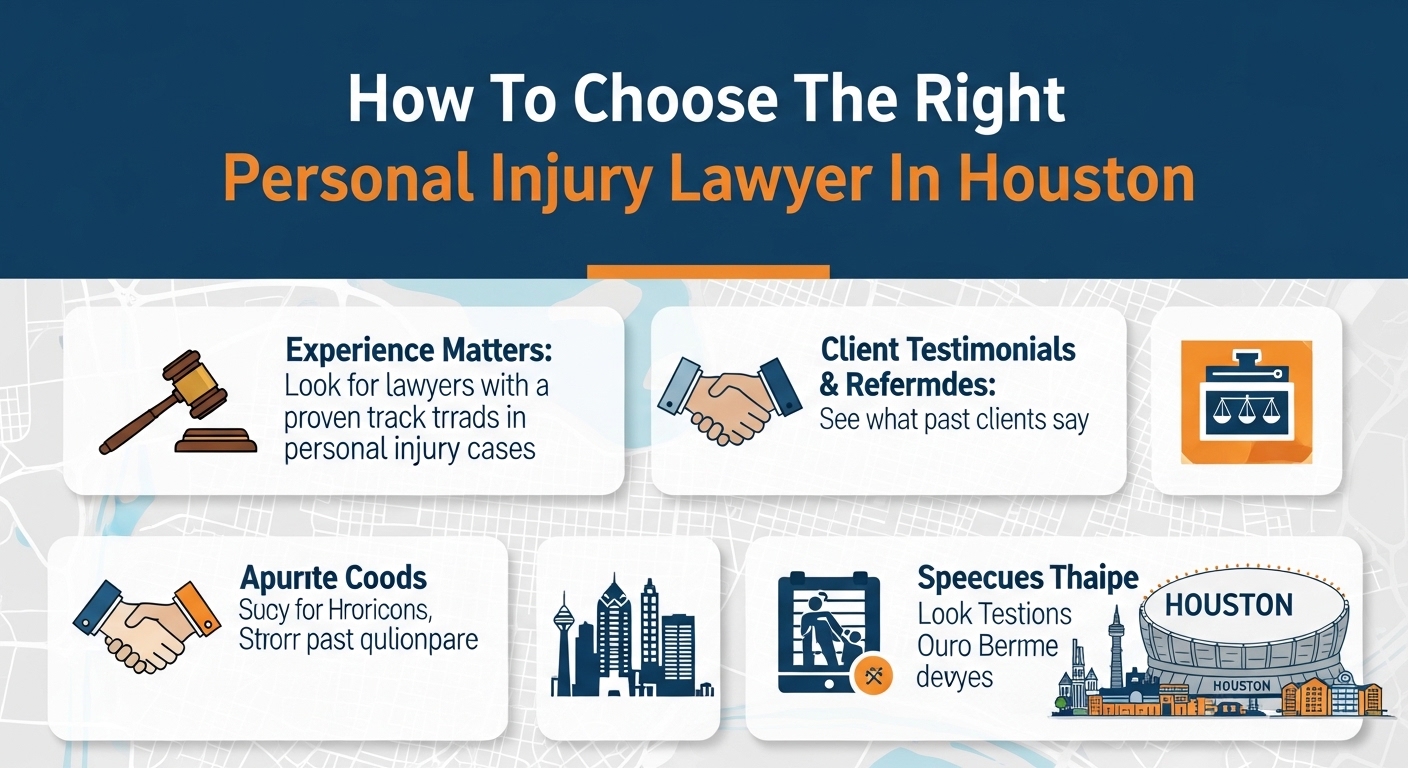 How To Choose The Right
Personal Injury Lawyer In Houston

Experience Matters:
Look for lawyers with a proven track trads in personal injury cases

Client Testimonials & Refermdes:
See what past clients say

Apurite Coods
Sucy for Hroricons, Strorr past qulionpare

Speecues Thaipe
Look Testions Ouro Berme devyes

HOUSTON

HOUSTON